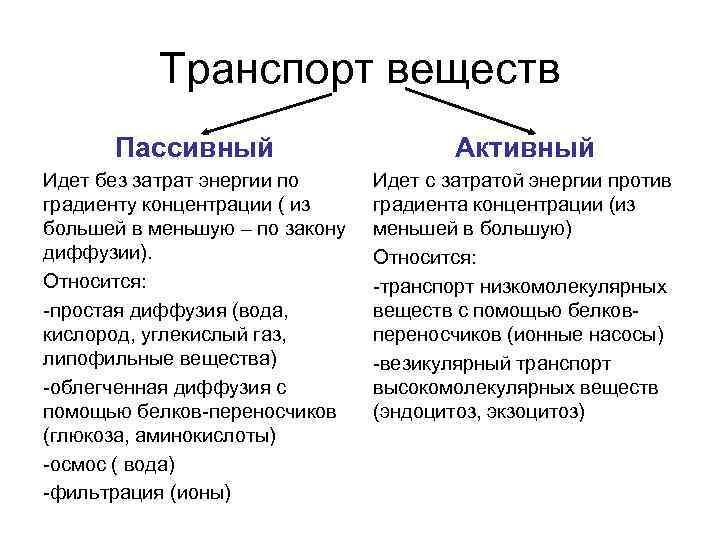 Транспорт веществ

Пассивный

Идет без затрат энергии по градиенту концентрации ( из большей в меньшую – по закону диффузии).

Относится:

-простая диффузия (вода, кислород, углекислый газ, липофильные вещества)

-облегченная диффузия с помощью белков-переносчиков (глюкоза, аминокислоты)

-осмос ( вода)

-фильтрация (ионы)

Активный

Идет с затратой энергии против градиента концентрации (из меньшей в большую)

Относится:

-транспорт низкомолекулярных веществ с помощью белков-переносчиков (ионные насосы)

-везикулярный транспорт высокомолекулярных веществ (эндоцитоз, экзоцитоз)